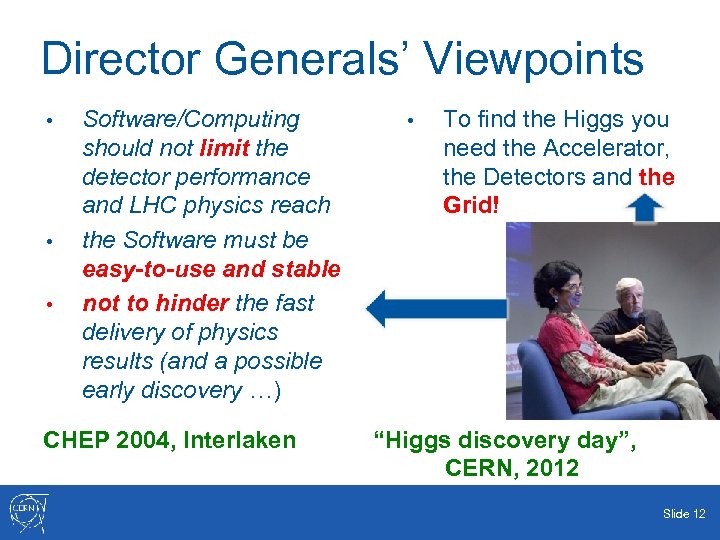 Director Generals' Viewpoints

• Software/Computing should not limit the detector performance and LHC physics reach

• the Software must be easy-to-use and stable

• not to hinder the fast delivery of physics results (and a possible early discovery …)

CHEP 2004, Interlaken

• To find the Higgs you need the Accelerator, the Detectors and the Grid!

"Higgs discovery day", CERN, 2012

CERN

Slide 12